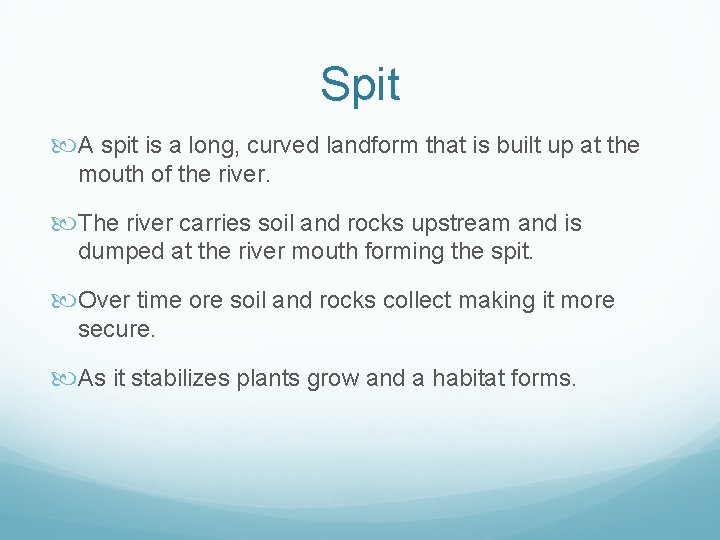 Spit

A spit is a long, curved landform that is built up at the mouth of the river.

The river carries soil and rocks upstream and is dumped at the river mouth forming the spit.

Over time ore soil and rocks collect making it more secure.

As it stabilizes plants grow and a habitat forms.